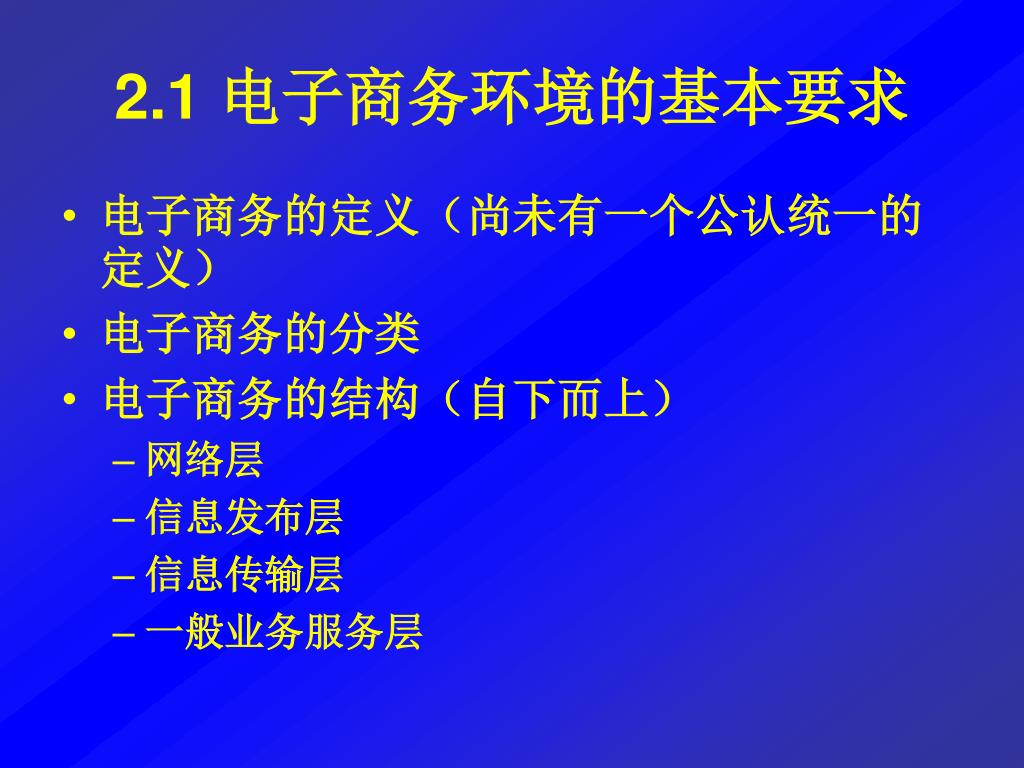 2.1 电子商务环境的基本要求

• 电子商务的定义（尚未有一个公认统一的定义）
• 电子商务的分类
• 电子商务的结构（自下而上）
– 网络层
– 信息发布层
– 信息传输层
– 一般业务服务层